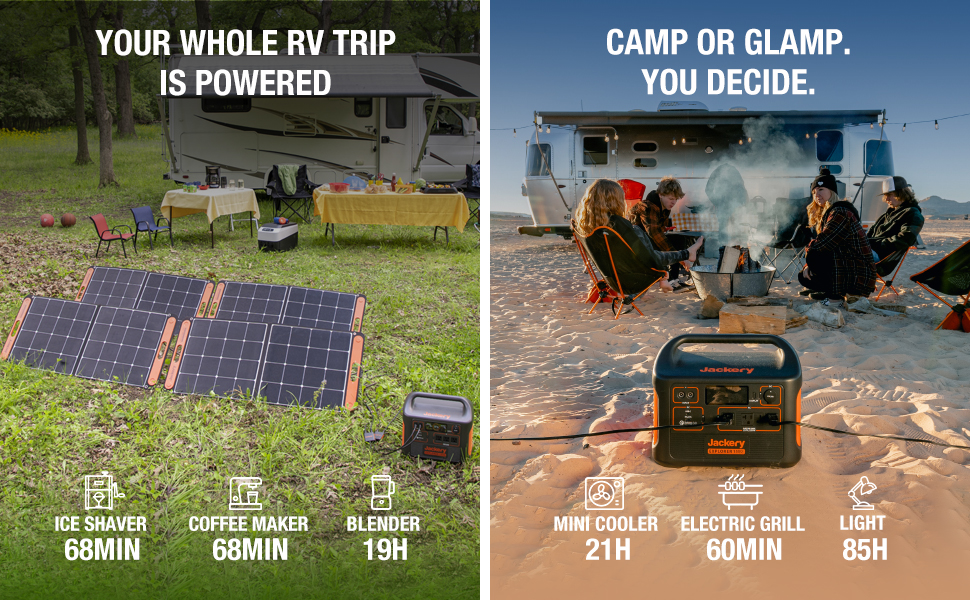 YOUR WHOLE RV TRIP IS POWERED

ICE SHAVER
68MIN

COFFEE MAKER
68MIN

BLENDER
19H

CAMP OR GLAMP. YOU DECIDE.

Jackery

Jackery

MINI COOLER
21H

ELECTRIC GRILL
60MIN

LIGHT
85H